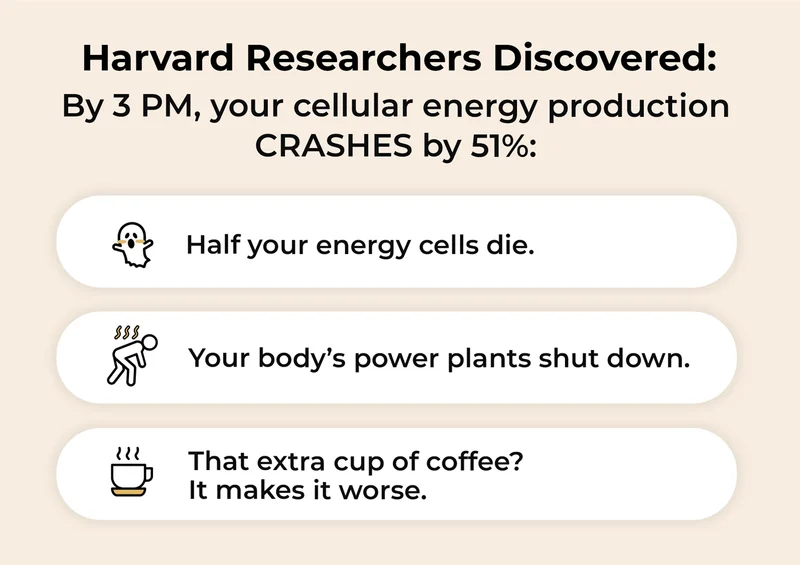 Harvard Researchers Discovered:
By 3 PM, your cellular energy production CRASHES by 51%:

Half your energy cells die.

Your body's power plants shut down.

That extra cup of coffee?
It makes it worse.